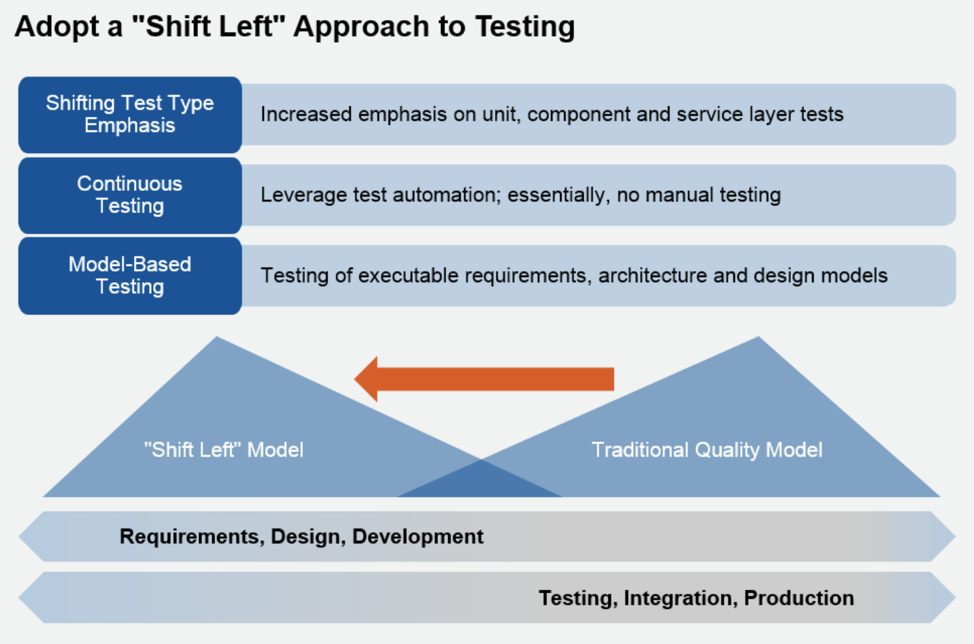 Adopt a "Shift Left" Approach to Testing

Shifting Test Type Emphasis

Increased emphasis on unit, component and service layer tests

Continuous Testing

Leverage test automation; essentially, no manual testing

Model-Based Testing

Testing of executable requirements, architecture and design models

"Shift Left" Model

Traditional Quality Model

Requirements, Design, Development

Testing, Integration, Production